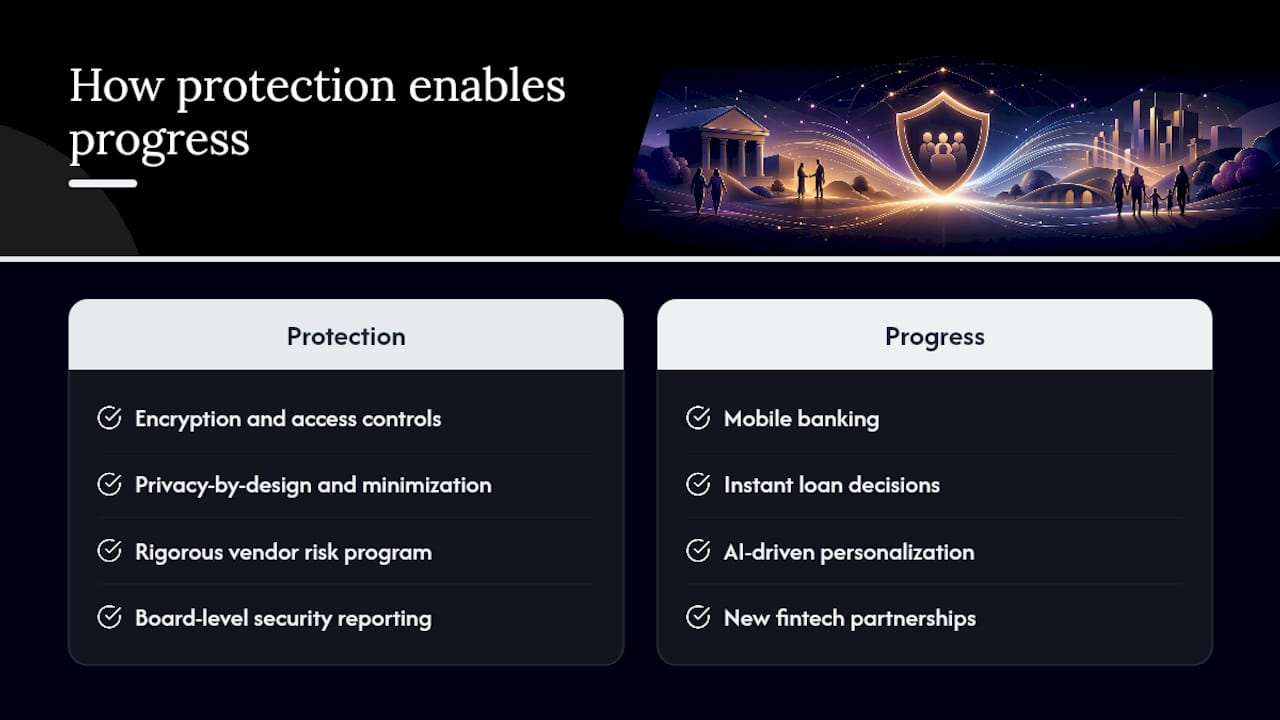 How protection enables progress

Protection

Encryption and access controls

Privacy-by-design and minimization

Rigorous vendor risk program

Board-level security reporting

Progress

Mobile banking

Instant loan decisions

AI-driven personalization

New fintech partnerships